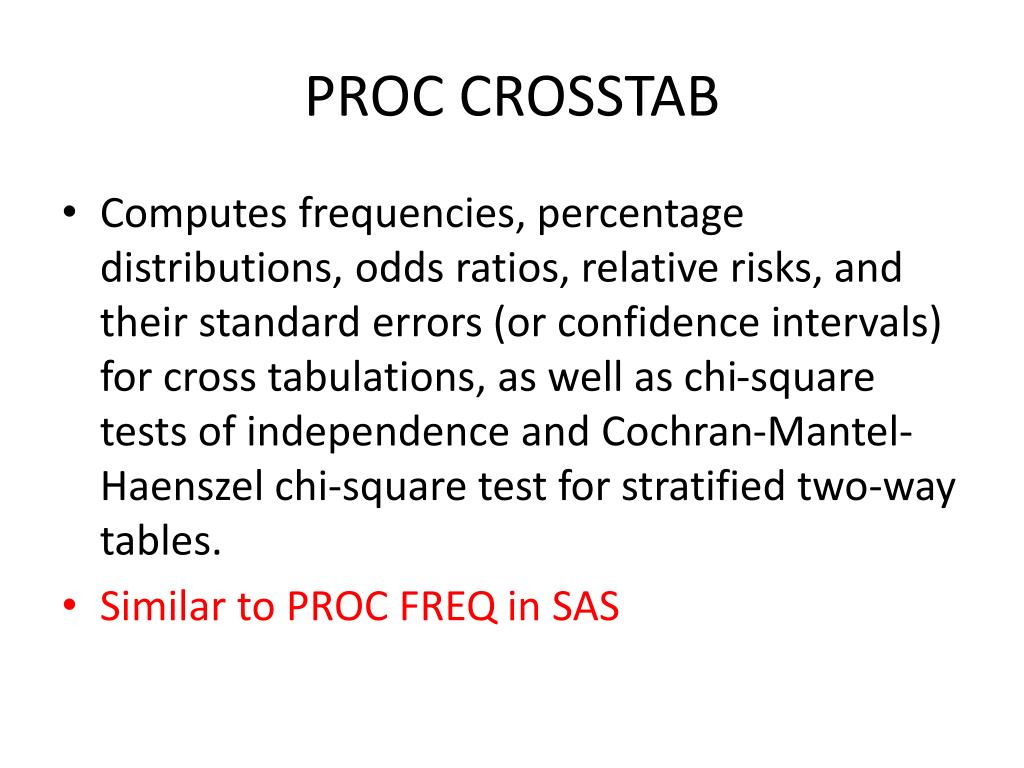 PROC CROSSTAB

• Computes frequencies, percentage distributions, odds ratios, relative risks, and their standard errors (or confidence intervals) for cross tabulations, as well as chi-square tests of independence and Cochran-Mantel-Haenszel chi-square test for stratified two-way tables.
• Similar to PROC FREQ in SAS